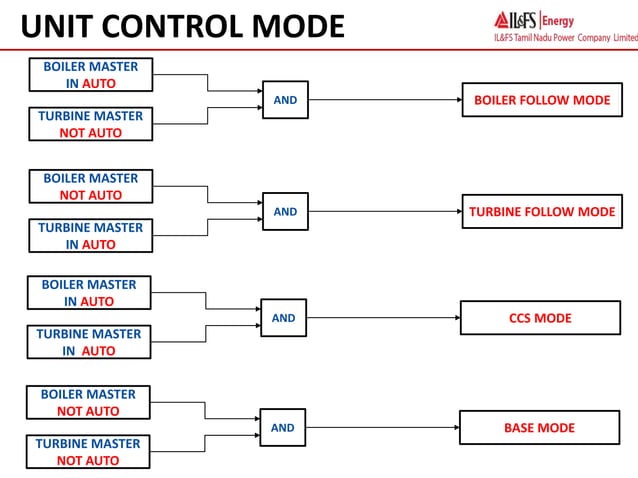 UNIT CONTROL MODE

IL&FS | Energy
IL&FS Tamil Nadu Power Company Limited

BOILER MASTER IN AUTO

TURBINE MASTER NOT AUTO

AND

BOILER FOLLOW MODE

BOILER MASTER NOT AUTO

TURBINE MASTER IN AUTO

AND

TURBINE FOLLOW MODE

BOILER MASTER IN AUTO

TURBINE MASTER IN AUTO

AND

CCS MODE

BOILER MASTER NOT AUTO

TURBINE MASTER NOT AUTO

AND

BASE MODE